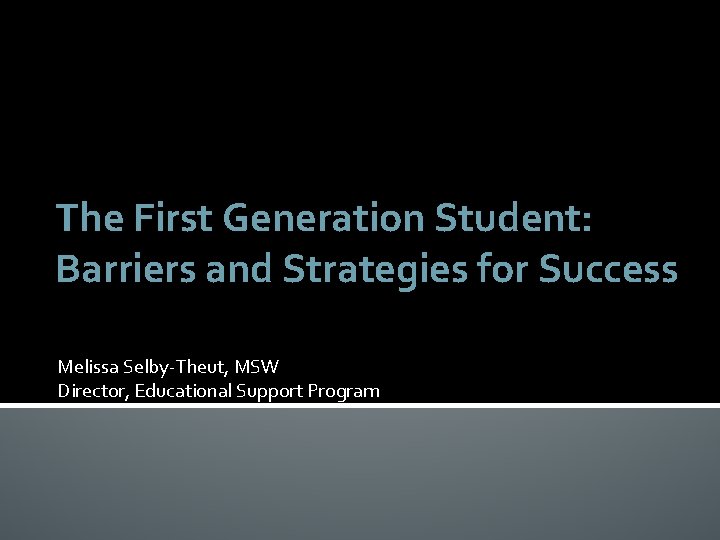 The First Generation Student: Barriers and Strategies for Success

Melissa Selby-Theut, MSW
Director, Educational Support Program